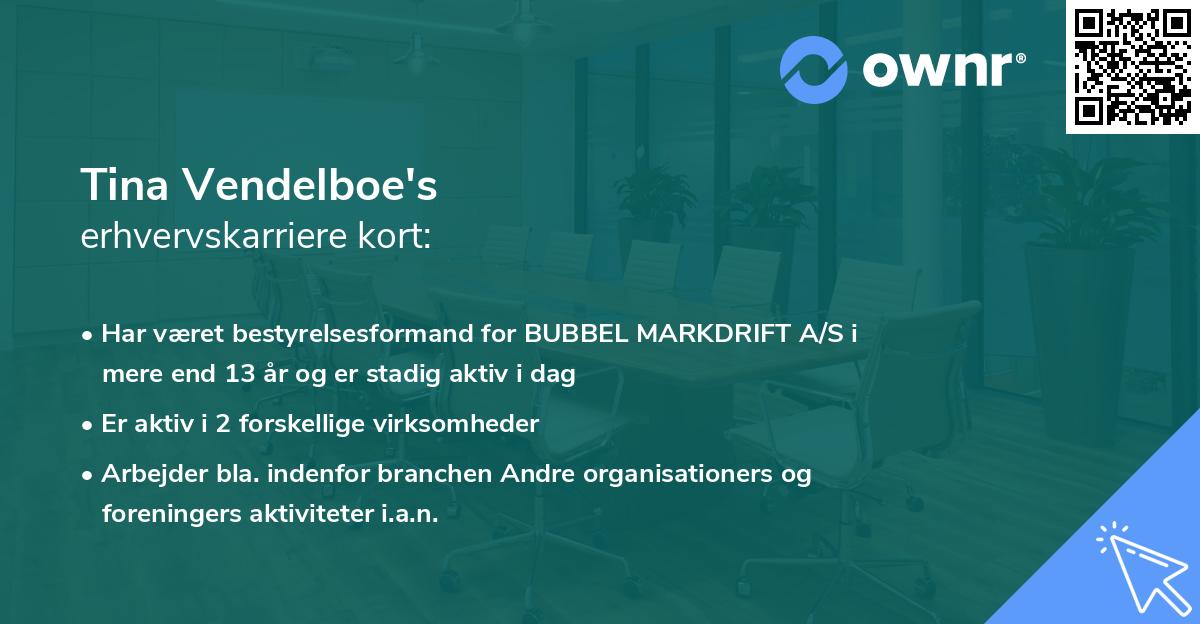 ownr®

Tina Vendelboe's
erhvervskarriere kort:

• Har været bestyrelsesformand for BUBBEL MARKDRIFT A/S i mere end 13 år og er stadig aktiv i dag
• Er aktiv i 2 forskellige virksomheder
• Arbejder bla. indenfor branchen Andre organisationers og foreningers aktiviteter i.a.n.